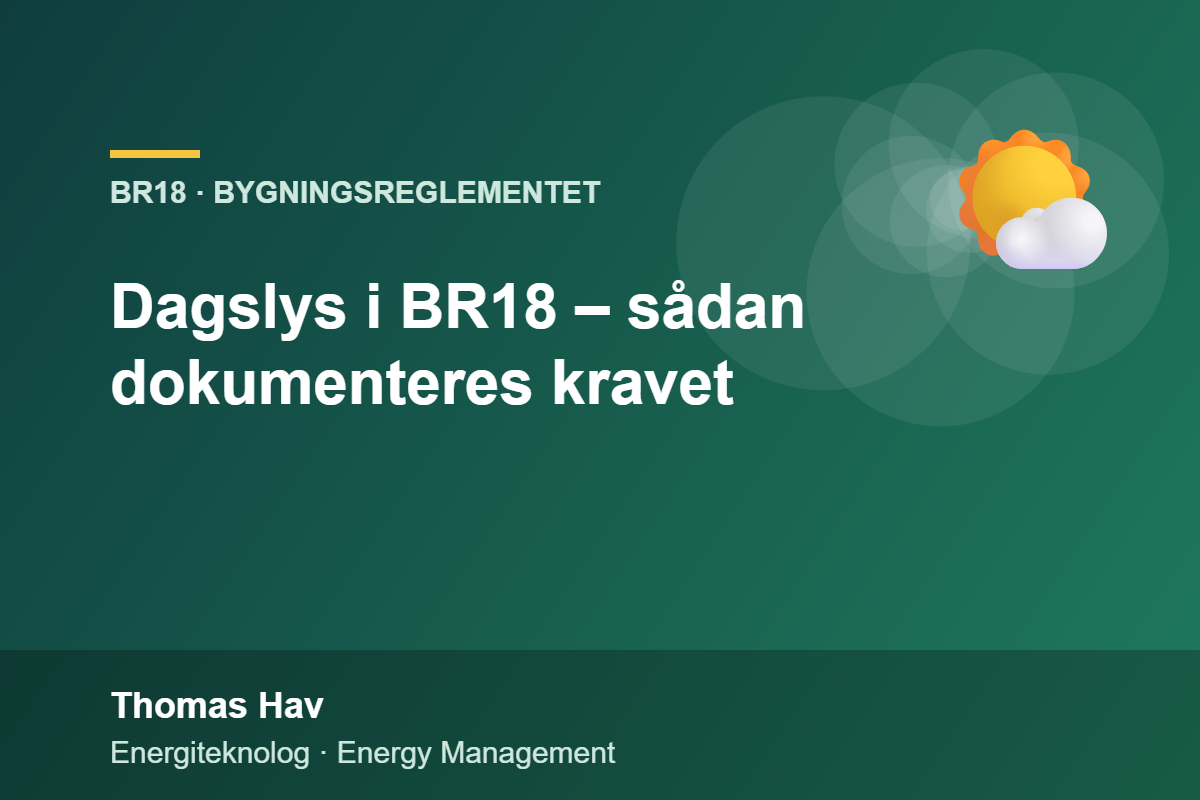 BR18 · BYGNINGSREGLEMENTET

Dagslys i BR18 – sådan dokumenteres kravet

Thomas Hav

Energiteknolog · Energy Management